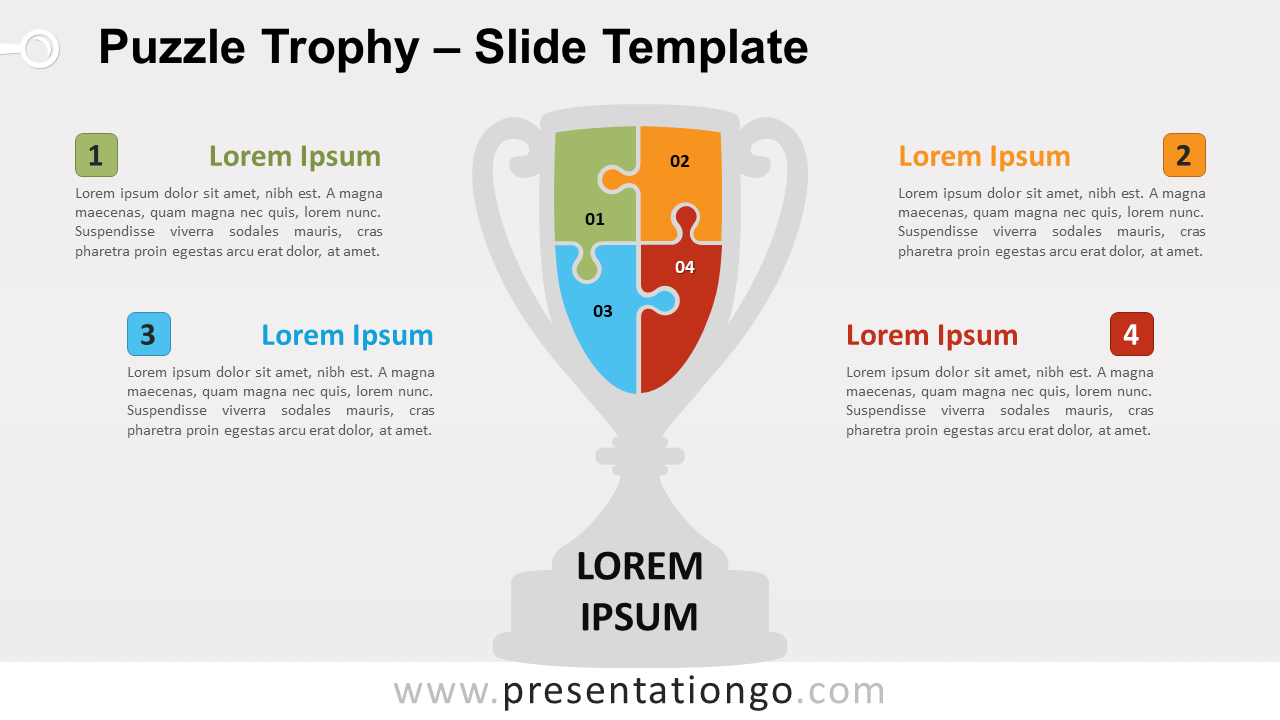 Puzzle Trophy – Slide Template

1

Lorem Ipsum

Lorem ipsum dolor sit amet, nibh est. A magna maecenas, quam magna nec quis, lorem nunc. Suspendisse viverra sodales mauris, cras pharetra proin egestas arcu erat dolor, at amet.

3

Lorem Ipsum

Lorem ipsum dolor sit amet, nibh est. A magna maecenas, quam magna nec quis, lorem nunc. Suspendisse viverra sodales mauris, cras pharetra proin egestas arcu erat dolor, at amet.

02

01

04

03

LOREM IPSUM

Lorem Ipsum

2

Lorem ipsum dolor sit amet, nibh est. A magna maecenas, quam magna nec quis, lorem nunc. Suspendisse viverra sodales mauris, cras pharetra proin egestas arcu erat dolor, at amet.

Lorem Ipsum

4

Lorem ipsum dolor sit amet, nibh est. A magna maecenas, quam magna nec quis, lorem nunc. Suspendisse viverra sodales mauris, cras pharetra proin egestas arcu erat dolor, at amet.

www.presentationgo.com